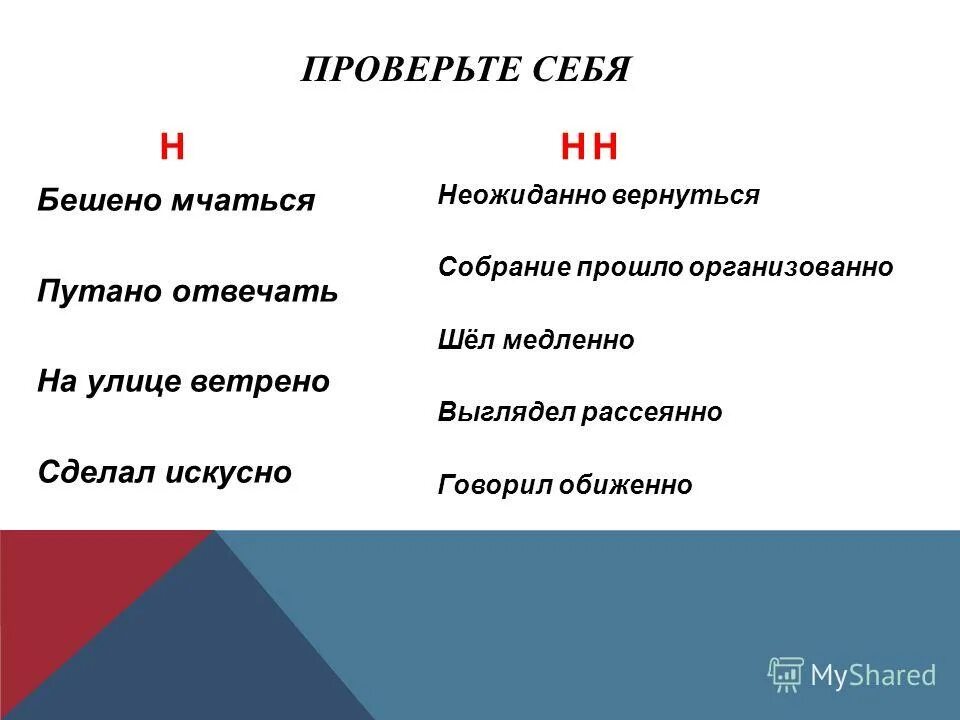 ПРОВЕРЬТЕ СЕБЯ

Н

Бешено мчаться

Путано отвечать

На улице ветрено

Сделал искусно

НН

Неожиданно вернуться

Собрание прошло организованно

Шёл медленно

Выглядел рассеянно

Говорил обиженно

MyShared